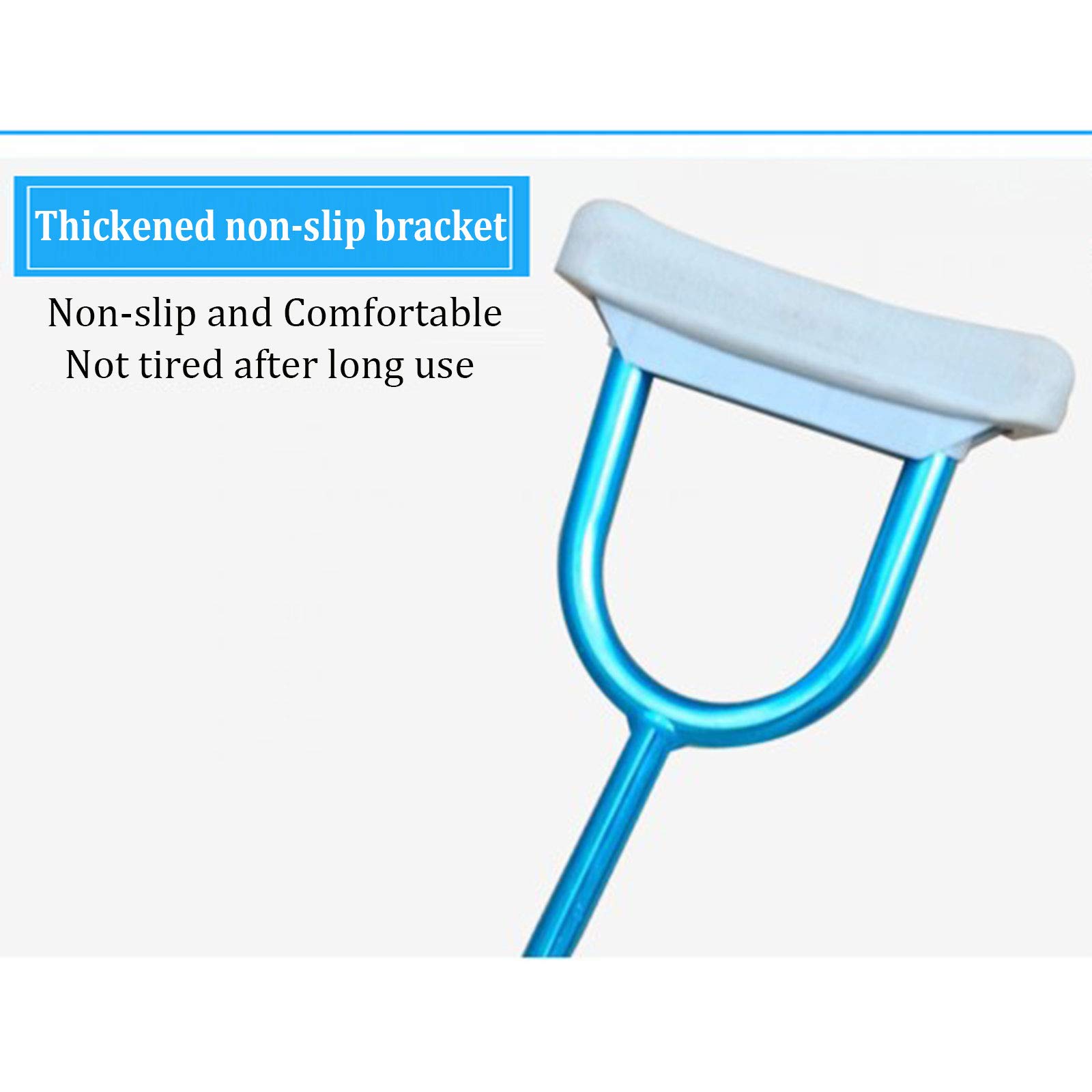 Thickened non-slip bracket

Non-slip and Comfortable
Not tired after long use